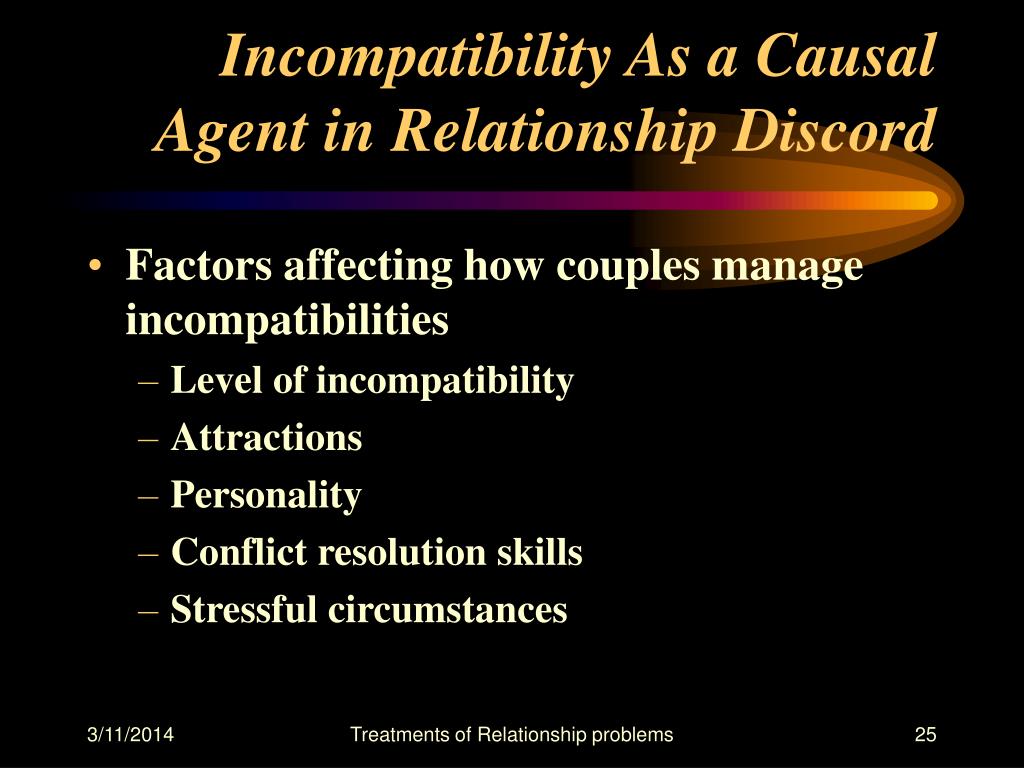 Incompatibility As a Causal Agent in Relationship Discord

• Factors affecting how couples manage incompatibilities
– Level of incompatibility
– Attractions
– Personality
– Conflict resolution skills
– Stressful circumstances

3/11/2014 Treatments of Relationship problems 25